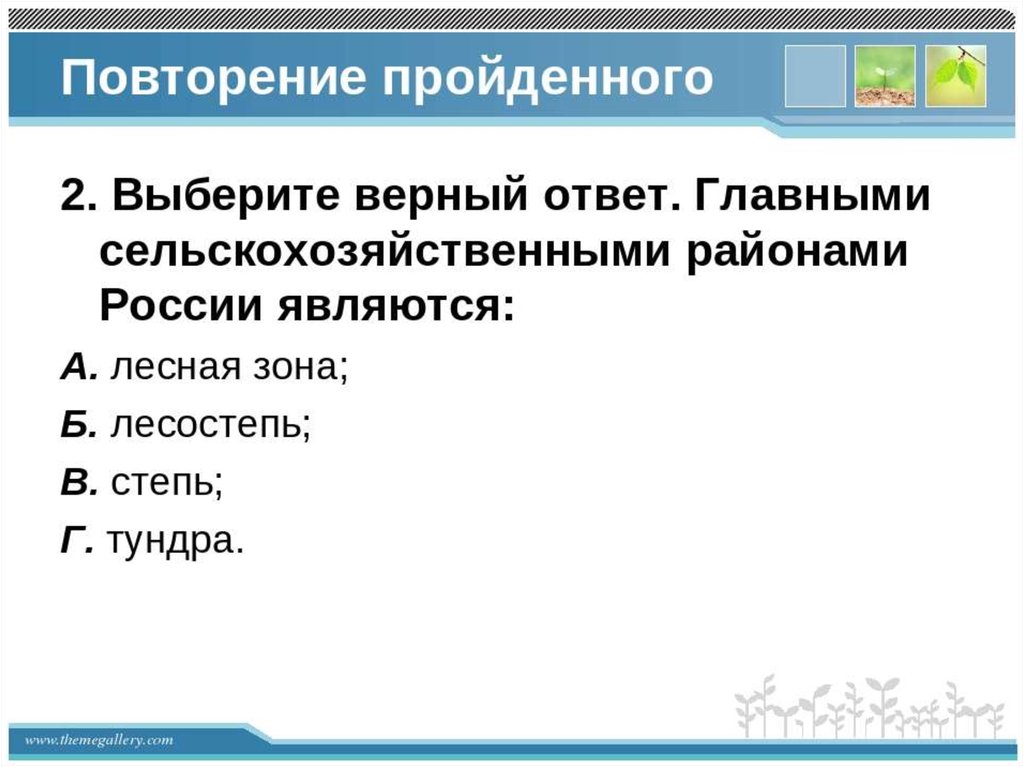 Повторение пройденного

2. Выберите верный ответ. Главными сельскохозяйственными районами России являются:

А. лесная зона;

Б. лесостепь;

В. степь;

Г. тундра.

www.themegallery.com